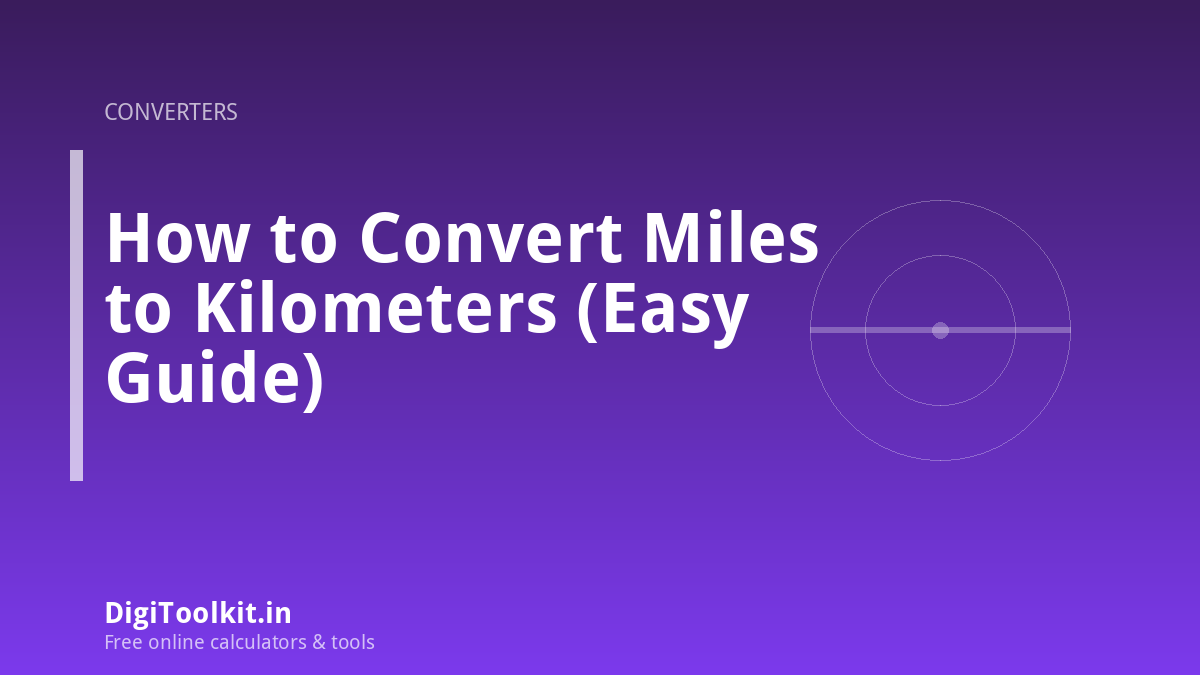 CONVERTERS

How to Convert Miles to Kilometers (Easy Guide)

DigiToolkit.in
Free online calculators & tools